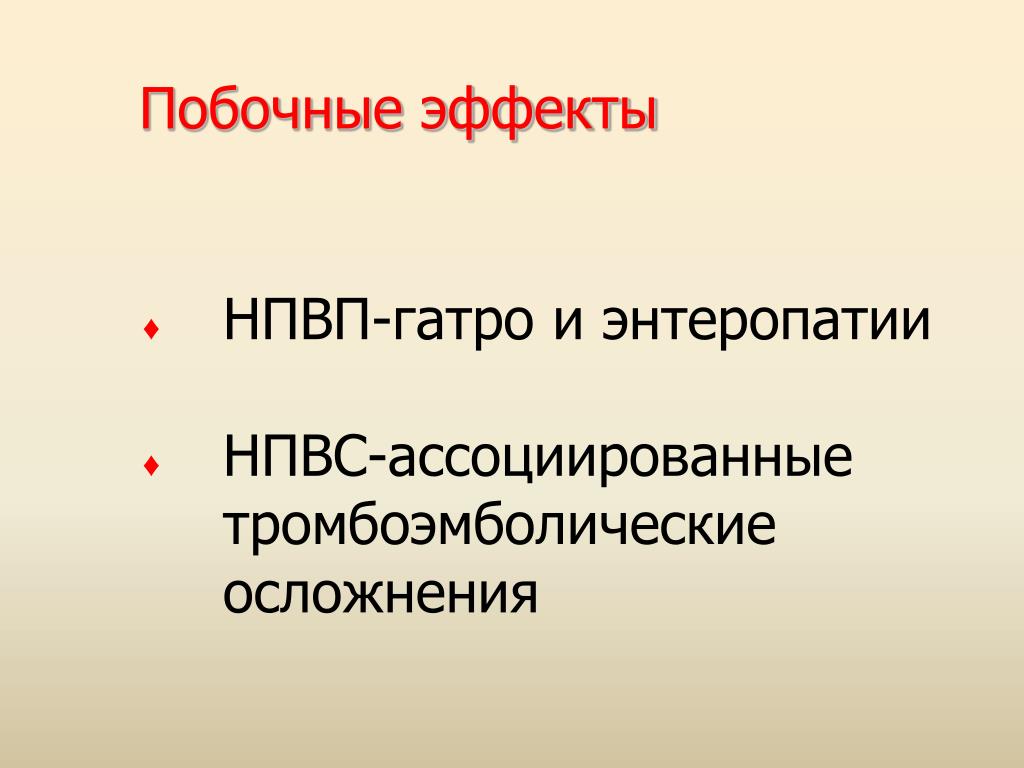 Побочные эффекты

♦ НПВП-гатро и энтеропатии

♦ НПВС-ассоциированные тромбоэмболические осложнения